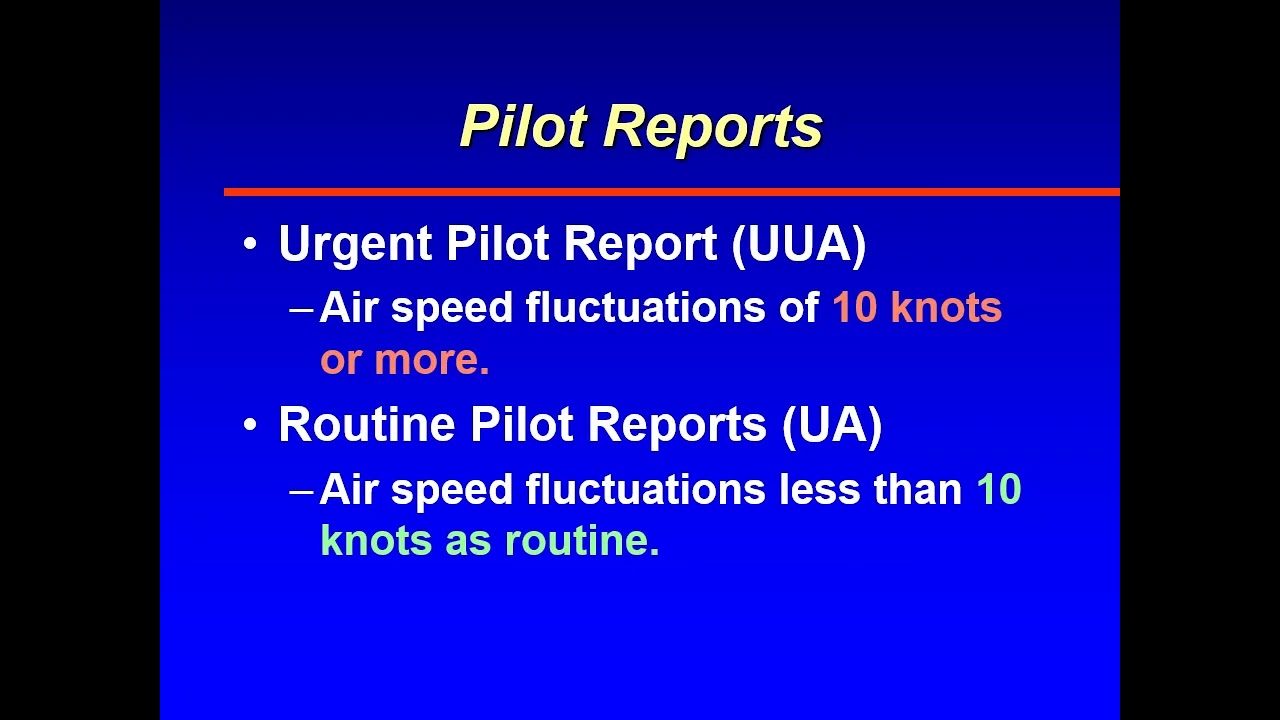 Pilot Reports

• Urgent Pilot Report (UUA)
– Air speed fluctuations of 10 knots or more.

• Routine Pilot Reports (UA)
– Air speed fluctuations less than 10 knots as routine.